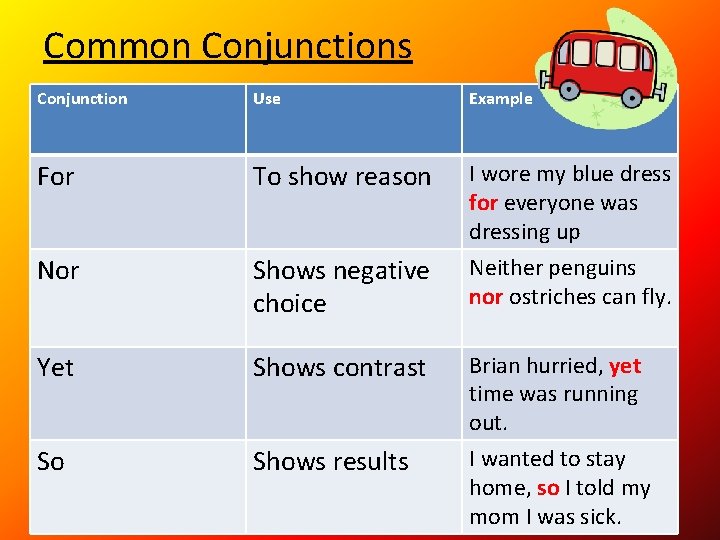 Common Conjunctions

| Conjunction | Use | Example |
|---|---|---|
| For | To show reason | I wore my blue dress for everyone was dressing up |
| Nor | Shows negative choice | Neither penguins nor ostriches can fly. |
| Yet | Shows contrast | Brian hurried, yet time was running out. |
| So | Shows results | I wanted to stay home, so I told my mom I was sick. |